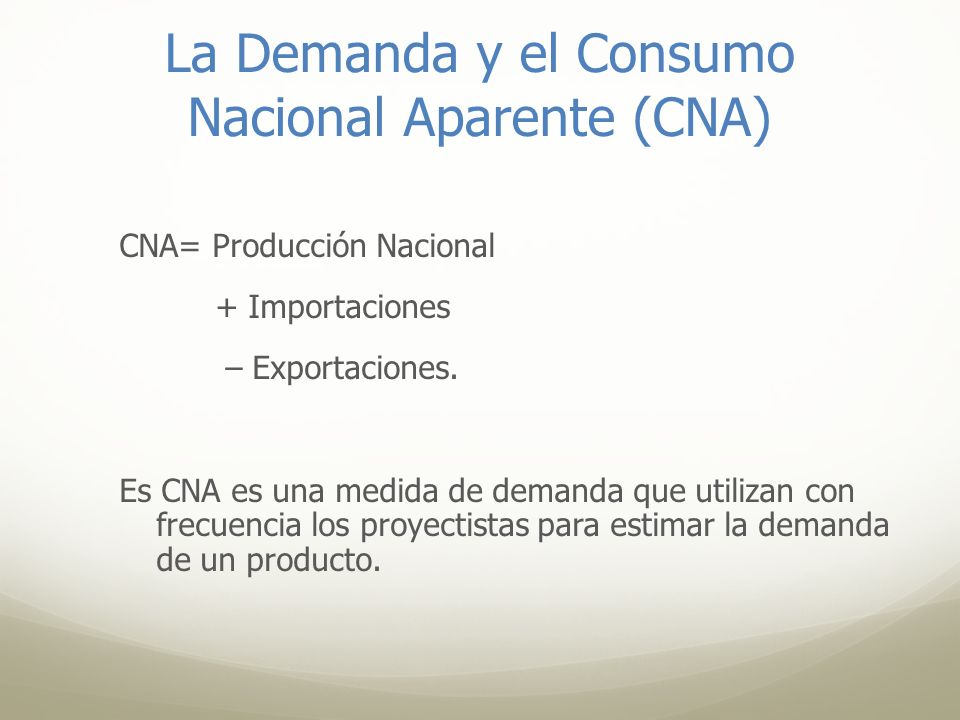 La Demanda y el Consumo Nacional Aparente (CNA)

CNA= Producción Nacional

+ Importaciones

– Exportaciones.

Es CNA es una medida de demanda que utilizan con frecuencia los proyectistas para estimar la demanda de un producto.